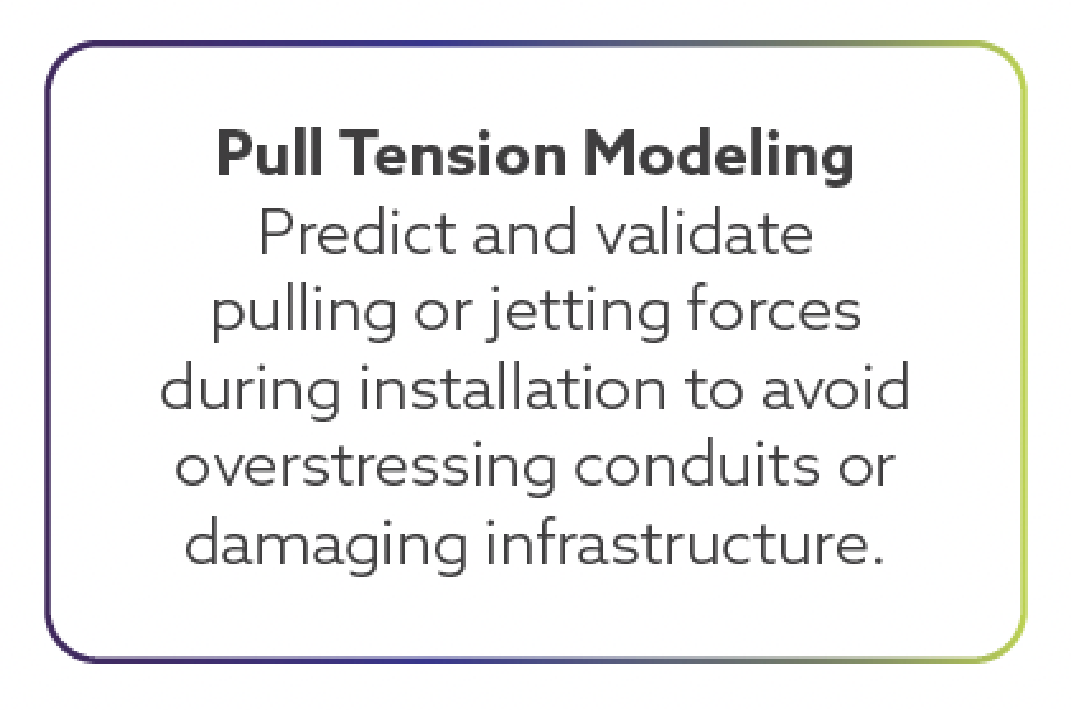 Pull Tension Modeling

Predict and validate pulling or jetting forces during installation to avoid overstressing conduits or damaging infrastructure.